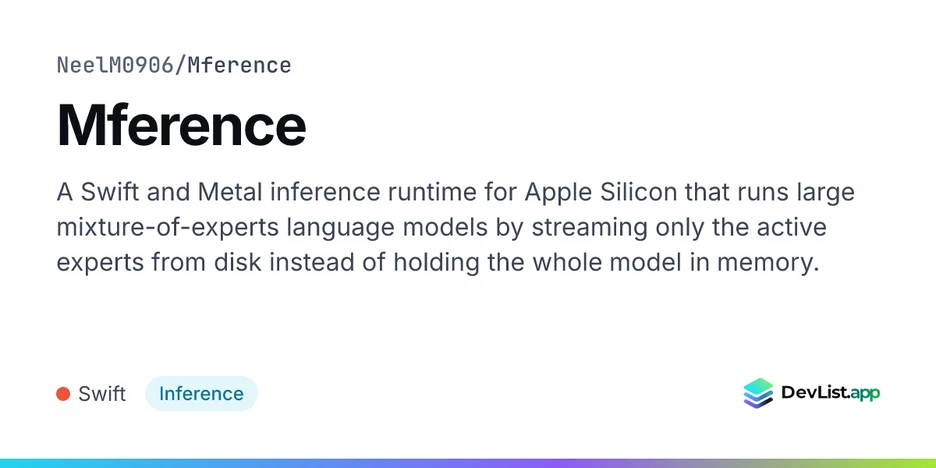 NeelM0906/Mference

Mference

A Swift and Metal inference runtime for Apple Silicon that runs large mixture-of-experts language models by streaming only the active experts from disk instead of holding the whole model in memory.

• Swift

Inference

DevList.app